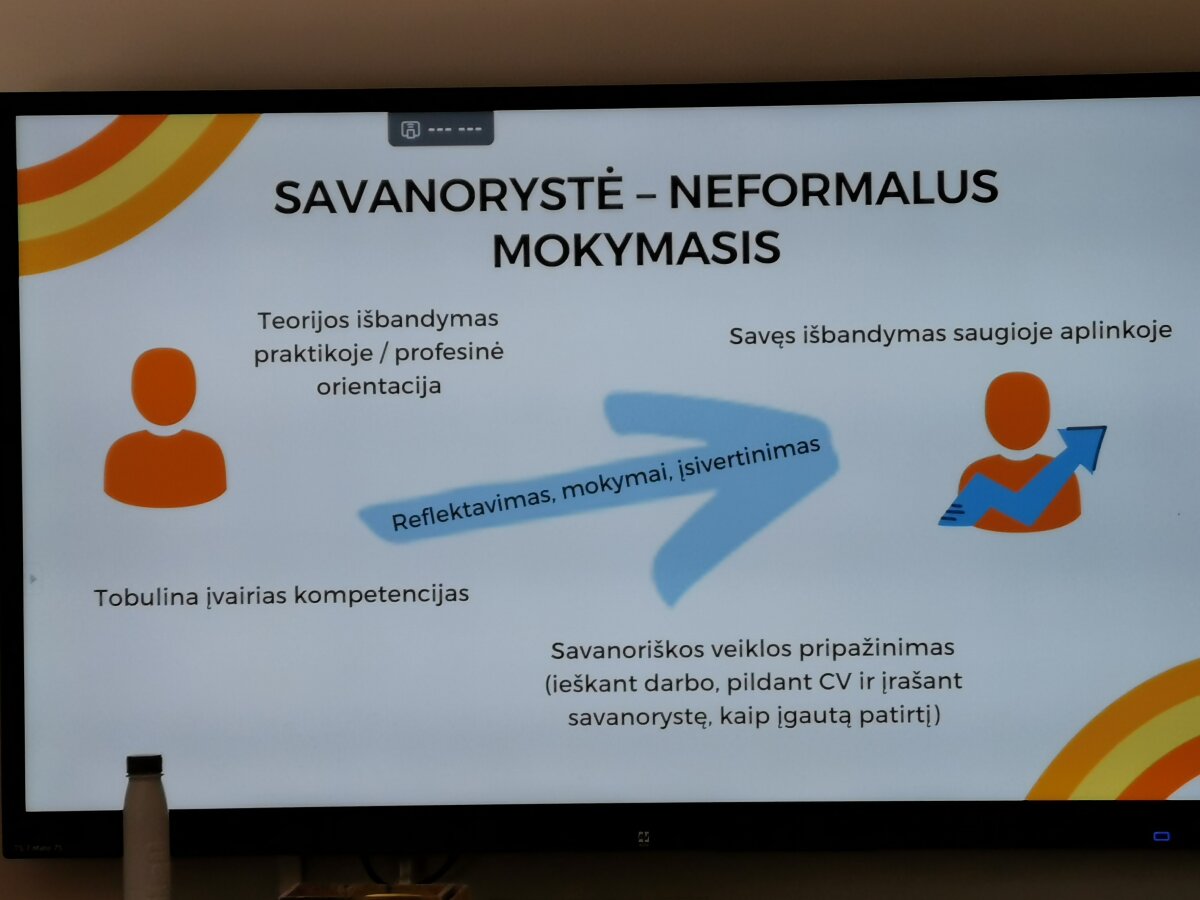 --- ---

SAVANORYSTĖ – NEFORMALUS MOKYMASIS

Teorijos išbandymas praktikoje / profesinė orientacija

Savęs išbandymas saugioje aplinkoje

Reflektavimas, mokymai, įsivertinimas

Tobulina įvairias kompetencijas

Savanoriškos veiklos pripažinimas (ieškant darbo, pildant CV ir įrašant savanorystę, kaip įgautą patirtį)